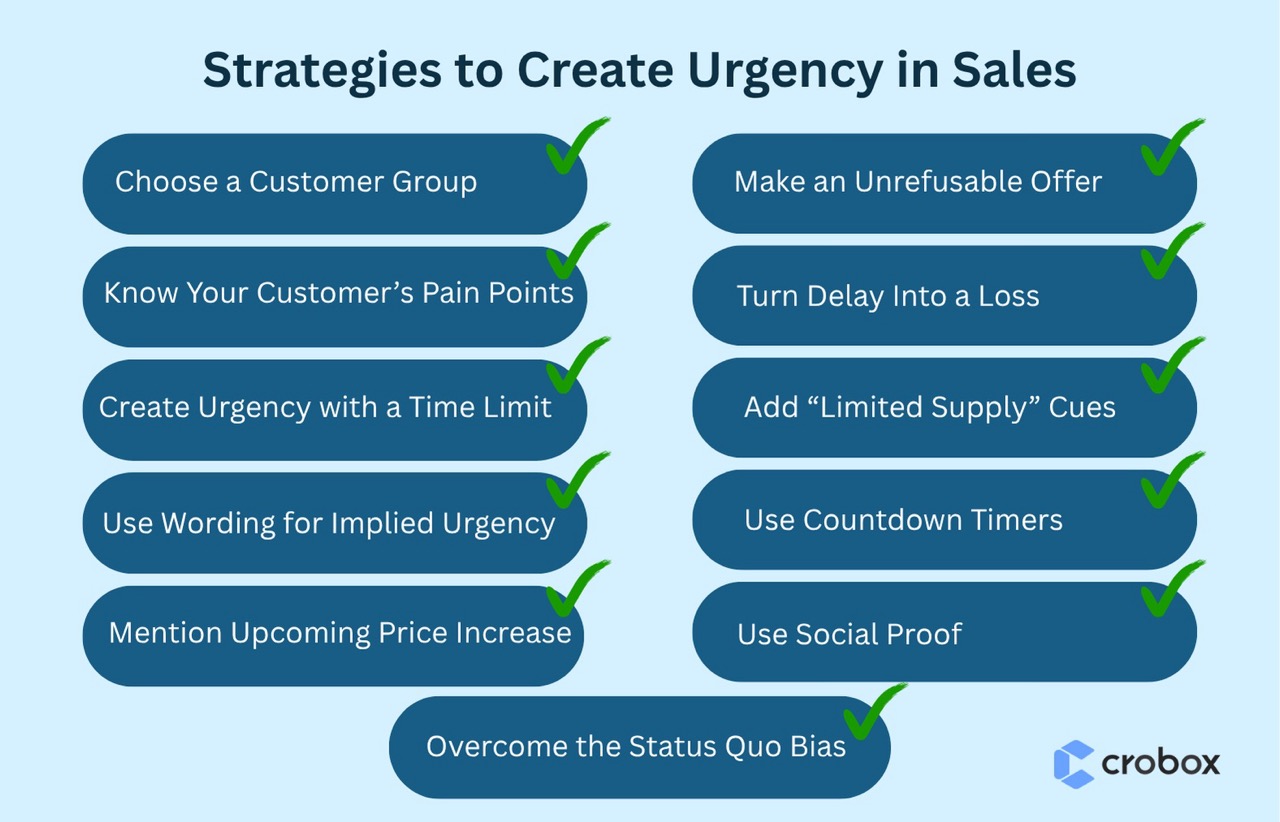 Strategies to Create Urgency in Sales

Choose a Customer Group

Know Your Customer's Pain Points

Create Urgency with a Time Limit

Use Wording for Implied Urgency

Mention Upcoming Price Increase

Make an Unrefusable Offer

Turn Delay Into a Loss

Add "Limited Supply" Cues

Use Countdown Timers

Use Social Proof

Overcome the Status Quo Bias

crobox